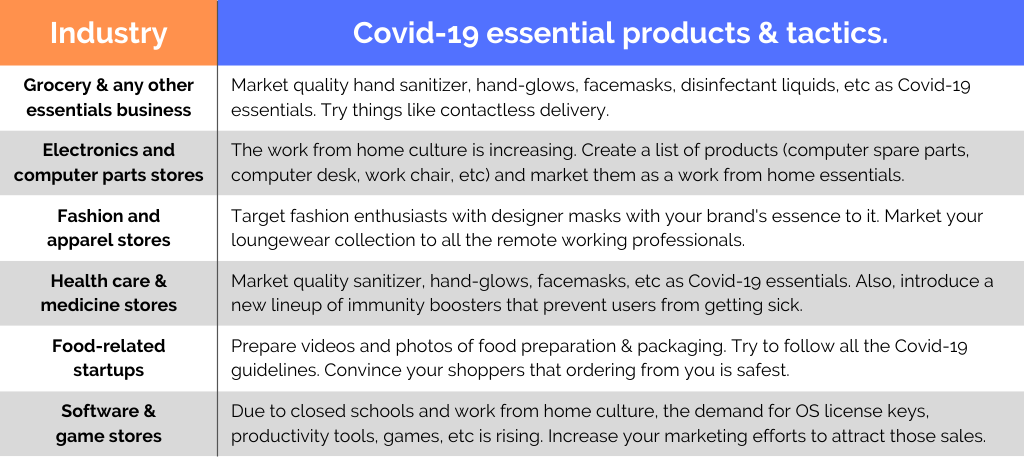 | Industry | Covid-19 essential products & tactics. |
|---|---|
| Grocery & any other essentials business | Market quality hand sanitizer, hand-glows, facemasks, disinfectant liquids, etc as Covid-19 essentials. Try things like contactless delivery. |
| Electronics and computer parts stores | The work from home culture is increasing. Create a list of products (computer spare parts, computer desk, work chair, etc) and market them as a work from home essentials. |
| Fashion and apparel stores | Target fashion enthusiasts with designer masks with your brand's essence to it. Market your loungewear collection to all the remote working professionals. |
| Health care & medicine stores | Market quality sanitizer, hand-glows, facemasks, etc as Covid-19 essentials. Also, introduce a new lineup of immunity boosters that prevent users from getting sick. |
| Food-related startups | Prepare videos and photos of food preparation & packaging. Try to follow all the Covid-19 guidelines. Convince your shoppers that ordering from you is safest. |
| Software & game stores | Due to closed schools and work from home culture, the demand for OS license keys, productivity tools, games, etc is rising. Increase your marketing efforts to attract those sales. |